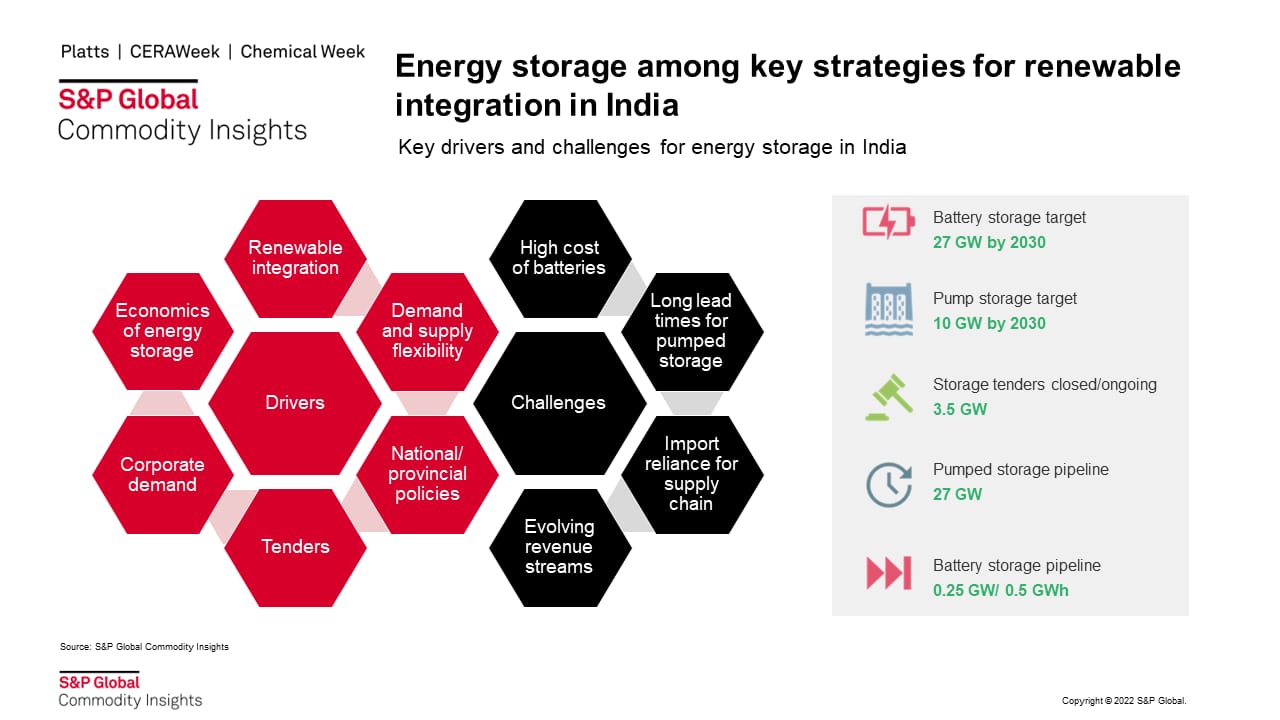 Platts | CERAWeek | Chemical Week

S&P Global
Commodity Insights

Energy storage among key strategies for renewable integration in India

Key drivers and challenges for energy storage in India

Renewable integration

Economics of energy storage

Demand and supply flexibility

Drivers

Corporate demand

National/ provincial policies

Tenders

High cost of batteries

Long lead times for pumped storage

Challenges

Import reliance for supply chain

Evolving revenue streams

Battery storage target
27 GW by 2030

Pump storage target
10 GW by 2030

Storage tenders closed/ongoing
3.5 GW

Pumped storage pipeline
27 GW

Battery storage pipeline
0.25 GW/ 0.5 GWh

Source: S&P Global Commodity Insights

S&P Global
Commodity Insights

Copyright © 2022 S&P Global.